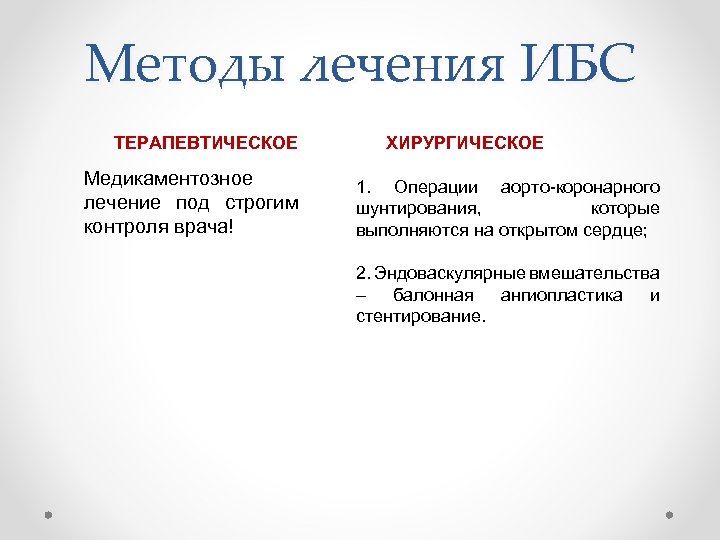 Методы лечения ИБС

ТЕРАПЕВТИЧЕСКОЕ

Медикаментозное лечение под строгим контроля врача!

ХИРУРГИЧЕСКОЕ

1. Операции аорто-коронарного шунтирования, которые выполняются на открытом сердце;

2. Эндоваскулярные вмешательства – балонная ангиопластика и стентирование.